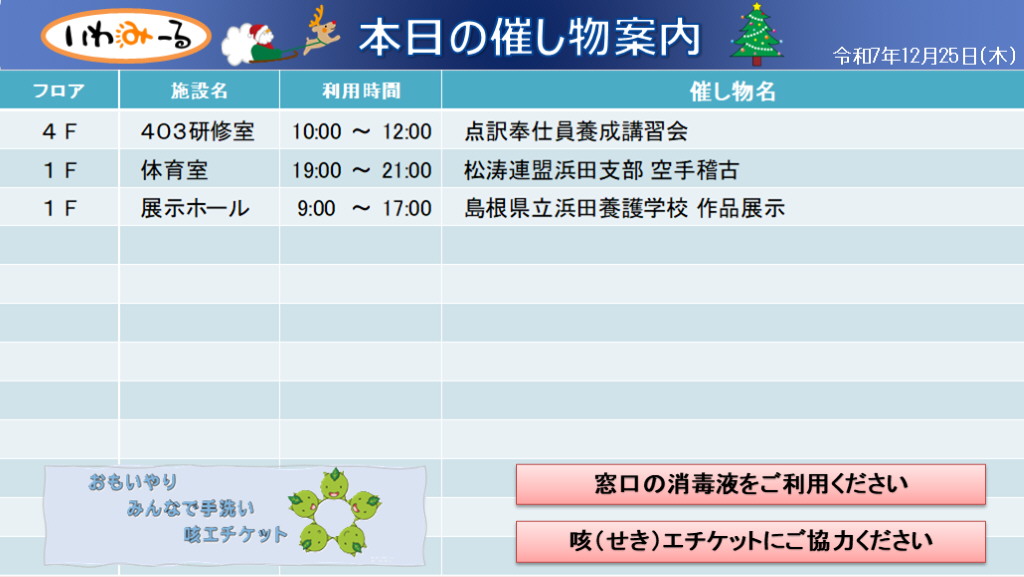 いわみーる

本日の催し物案内

令和7年12月25日(木)

| フロア | 施設名 | 利用時間 | 催し物名 |
|---|---|---|---|
| ４Ｆ | ４０３研修室 | 10:00 ～ 12:00 | 点訳奉仕員養成講習会 |
| １Ｆ | 体育室 | 19:00 ～ 21:00 | 松涛連盟浜田支部 空手稽古 |
| １Ｆ | 展示ホール | 9:00 ～ 17:00 | 島根県立浜田養護学校 作品展示 |

おもいやり
みんなで手洗い
咳エチケット

窓口の消毒液をご利用ください

咳（せき）エチケットにご協力ください